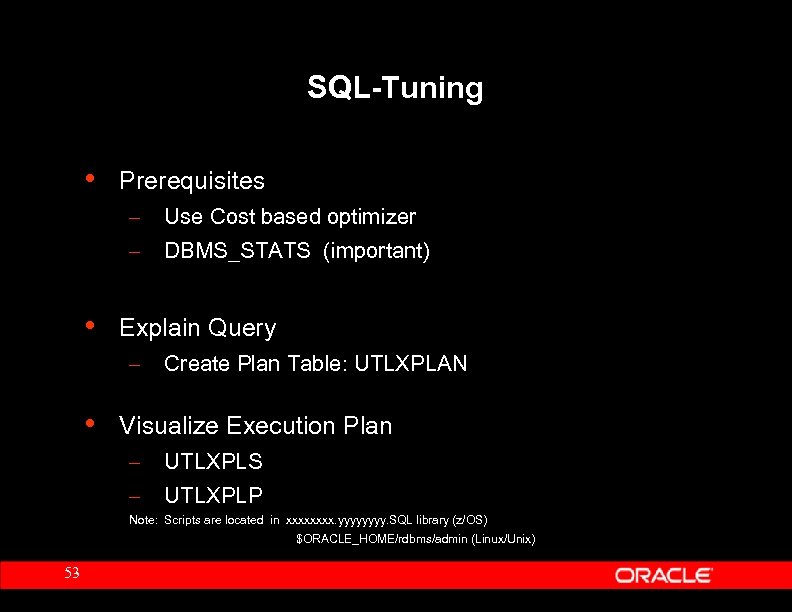 SQL-Tuning

• Prerequisites
– Use Cost based optimizer
– DBMS_STATS (important)

• Explain Query
– Create Plan Table: UTLXPLAN

• Visualize Execution Plan
– UTLXPLS
– UTLXPLP

Note: Scripts are located in xxxxxxxx.yyyyyyyy.SQL library (z/OS)
$ORACLE_HOME/rdbms/admin (Linux/Unix)

53

ORACLE